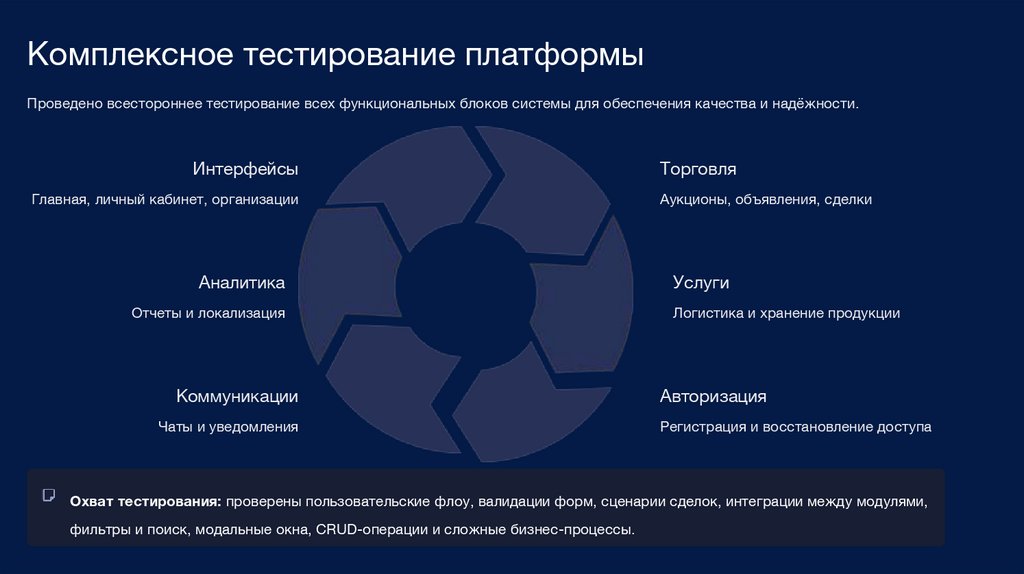 Комплексное тестирование платформы

Проведено всестороннее тестирование всех функциональных блоков системы для обеспечения качества и надёжности.

Интерфейсы

Главная, личный кабинет, организации

Аналитика

Отчеты и локализация

Коммуникации

Чаты и уведомления

Торговля

Аукционы, объявления, сделки

Услуги

Логистика и хранение продукции

Авторизация

Регистрация и восстановление доступа

**Охват тестирования:** проверены пользовательские флоу, валидации форм, сценарии сделок, интеграции между модулями, фильтры и поиск, модальные окна, CRUD-операции и сложные бизнес-процессы.